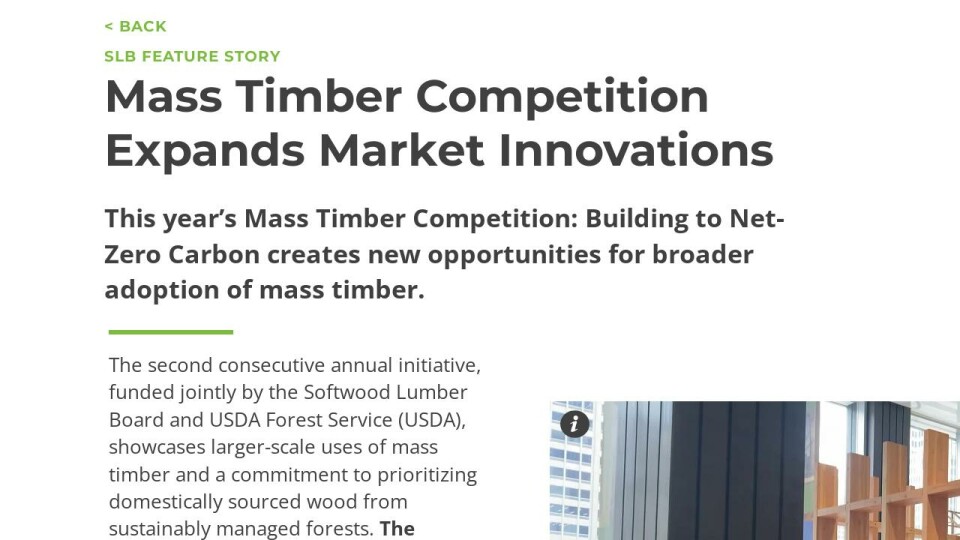 < BACK

SLB FEATURE STORY

Mass Timber Competition Expands Market Innovations

This year's Mass Timber Competition: Building to Net-Zero Carbon creates new opportunities for broader adoption of mass timber.

The second consecutive annual initiative, funded jointly by the Softwood Lumber Board and USDA Forest Service (USDA), showcases larger-scale uses of mass timber and a commitment to prioritizing domestically sourced wood from sustainably managed forests. The

i